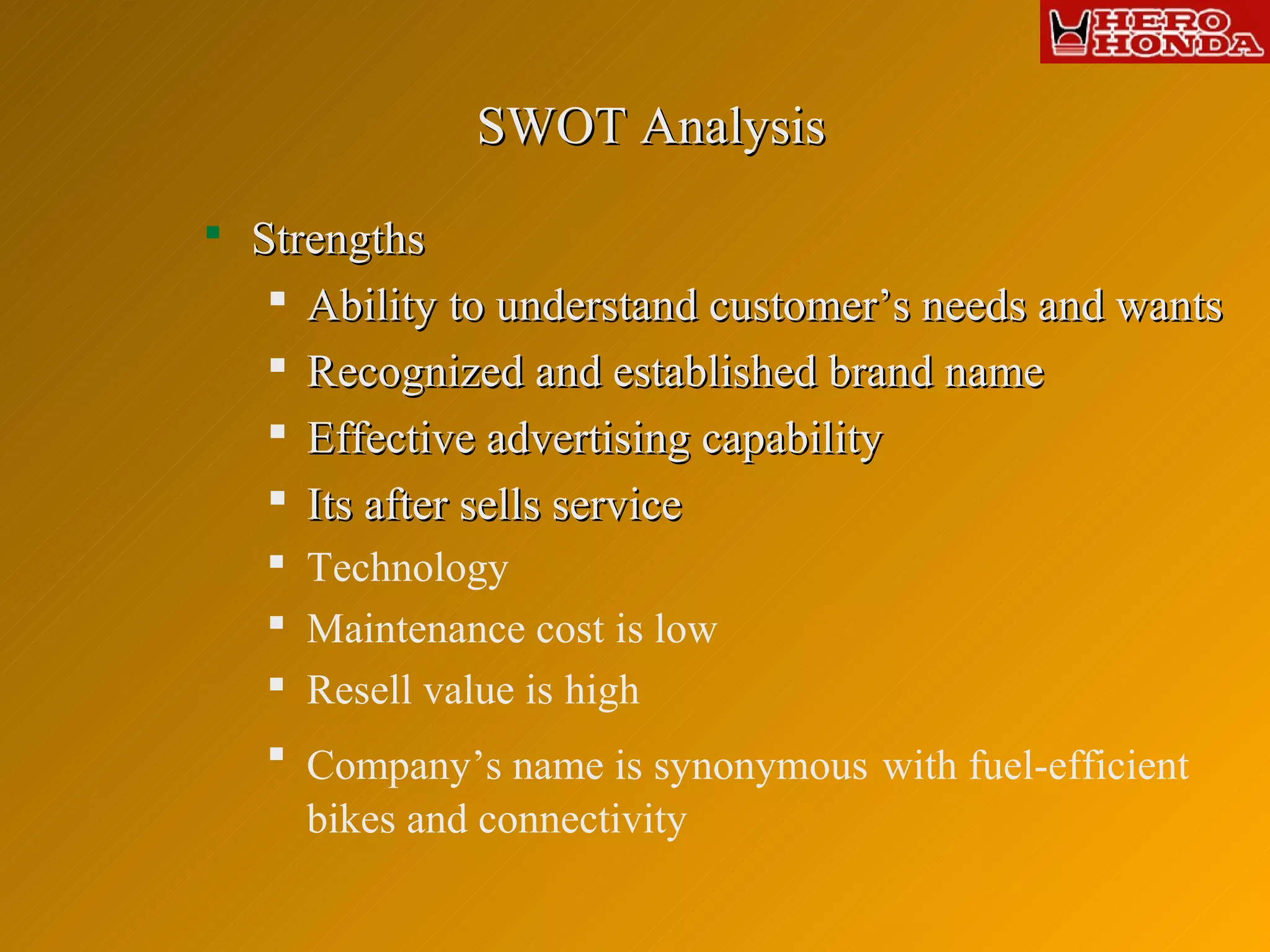 HERO HONDA

SWOT Analysis

- Strengths
  - Ability to understand customer’s needs and wants
  - Recognized and established brand name
  - Effective advertising capability
  - Its after sells service
  - Technology
  - Maintenance cost is low
  - Resell value is high
  - Company’s name is synonymous with fuel-efficient bikes and connectivity